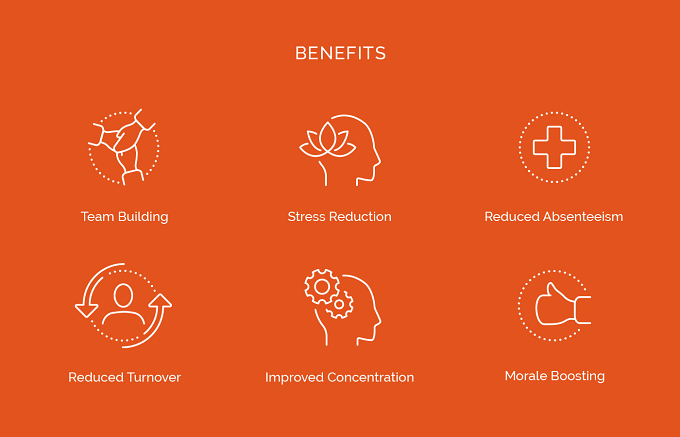 BENEFITS

Team Building

Stress Reduction

Reduced Absenteeism

Reduced Turnover

Improved Concentration

Morale Boosting